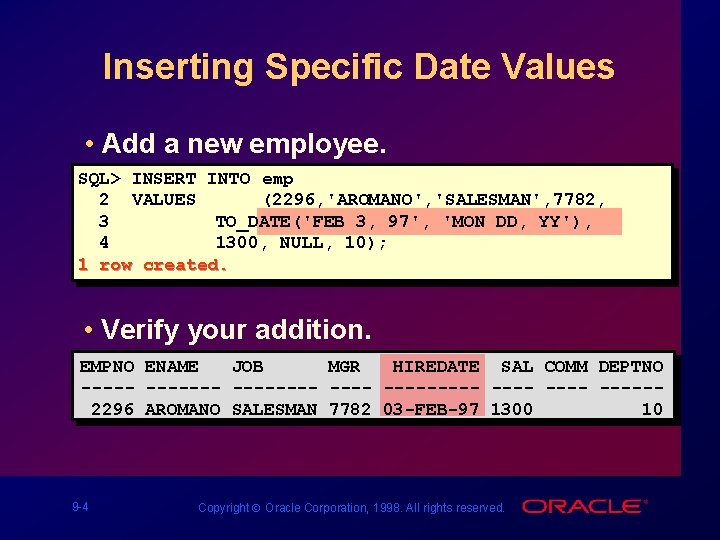 Inserting Specific Date Values

• Add a new employee.

SQL> INSERT INTO emp
  2  VALUES      (2296,'AROMANO','SALESMAN',7782,
  3          TO_DATE('FEB 3, 97', 'MON DD, YY'),
  4          1300, NULL, 10);
1 row created.

• Verify your addition.

| EMPNO | ENAME | JOB | MGR | HIREDATE | SAL | COMM | DEPTNO |
|---|---|---|---|---|---|---|---|
| 2296 | AROMANO | SALESMAN | 7782 | 03-FEB-97 | 1300 | | 10 |

9-4

Copyright © Oracle Corporation, 1998. All rights reserved.

ORACLE®